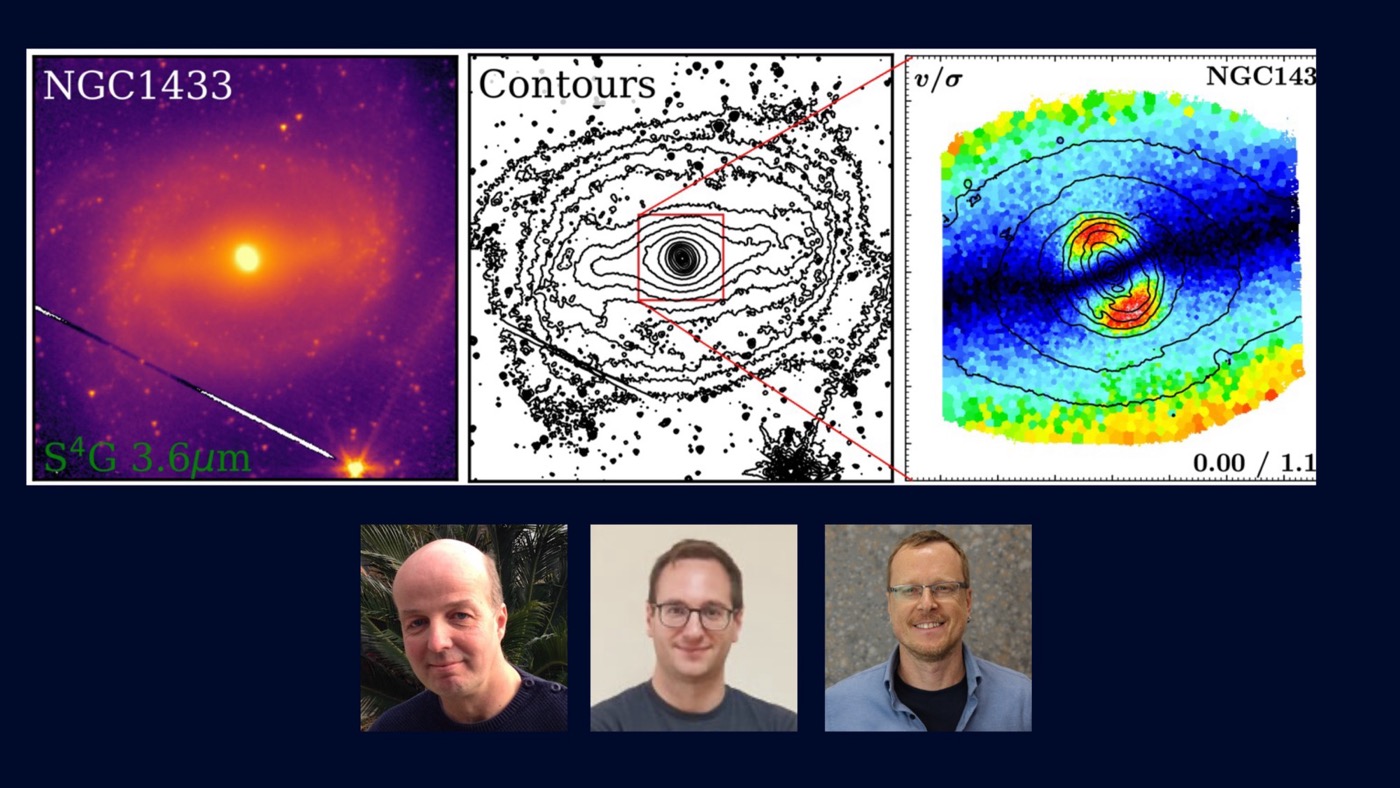 NGC1433

$S^4G$ 3.6$\mu$m

Contours

$v/\sigma$

NGC143

0.00 / 1.1